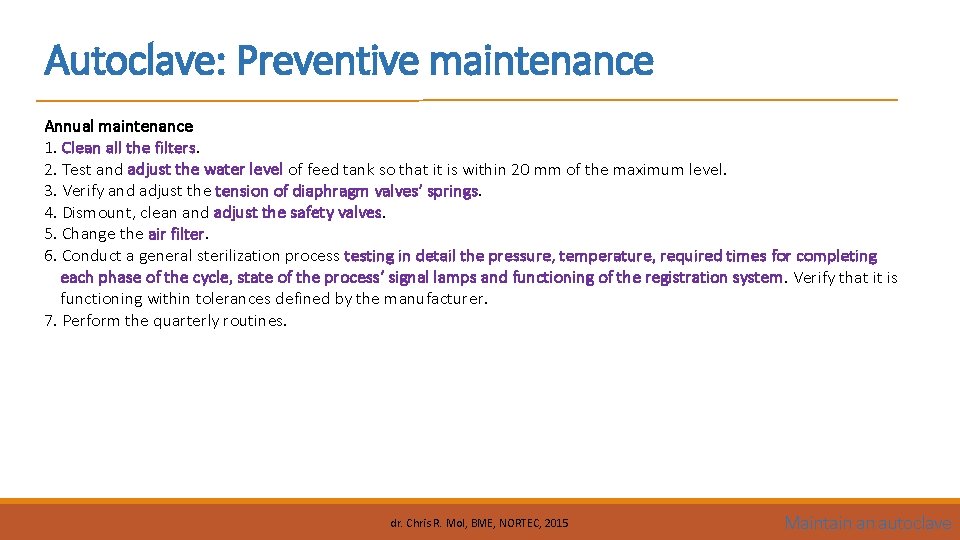 Autoclave: Preventive maintenance

Annual maintenance
1. Clean all the filters.
2. Test and adjust the water level of feed tank so that it is within 20 mm of the maximum level.
3. Verify and adjust the tension of diaphragm valves' springs.
4. Dismount, clean and adjust the safety valves.
5. Change the air filter.
6. Conduct a general sterilization process testing in detail the pressure, temperature, required times for completing each phase of the cycle, state of the process' signal lamps and functioning of the registration system. Verify that it is functioning within tolerances defined by the manufacturer.
7. Perform the quarterly routines.

dr. Chris R. Mol, BME, NORTEC, 2015

Maintain an autoclave